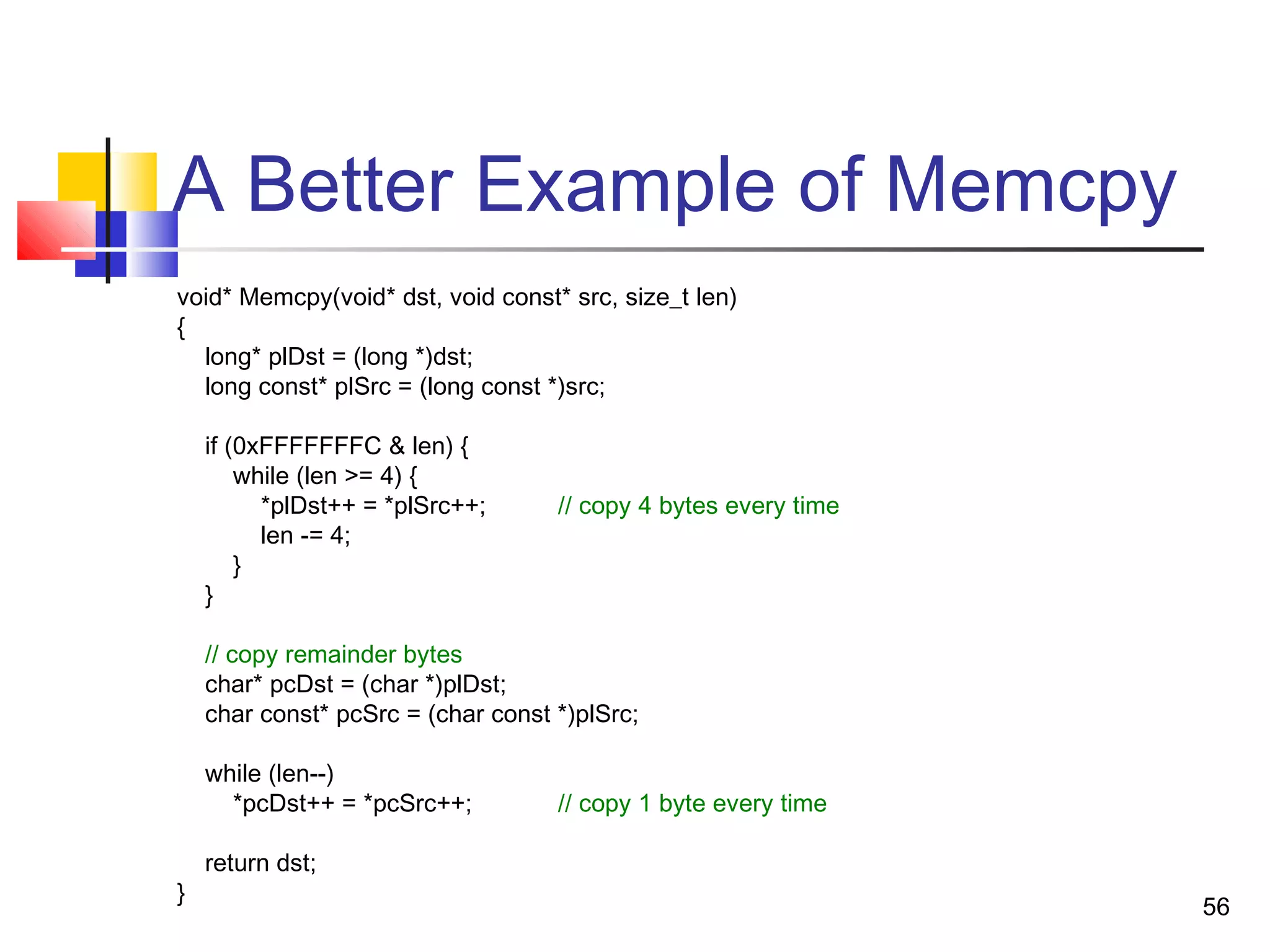 A Better Example of Memcpy

void* Memcpy(void* dst, void const* src, size_t len)
{
    long* plDst = (long *)dst;
    long const* plSrc = (long const *)src;

    if (0xFFFFFFFC & len) {
        while (len >= 4) {
            *plDst++ = *plSrc++;        // copy 4 bytes every time
            len -= 4;
        }
    }

    // copy remainder bytes
    char* pcDst = (char *)plDst;
    char const* pcSrc = (char const *)plSrc;

    while (len--)
        *pcDst++ = *pcSrc++;        // copy 1 byte every time

    return dst;
}

56